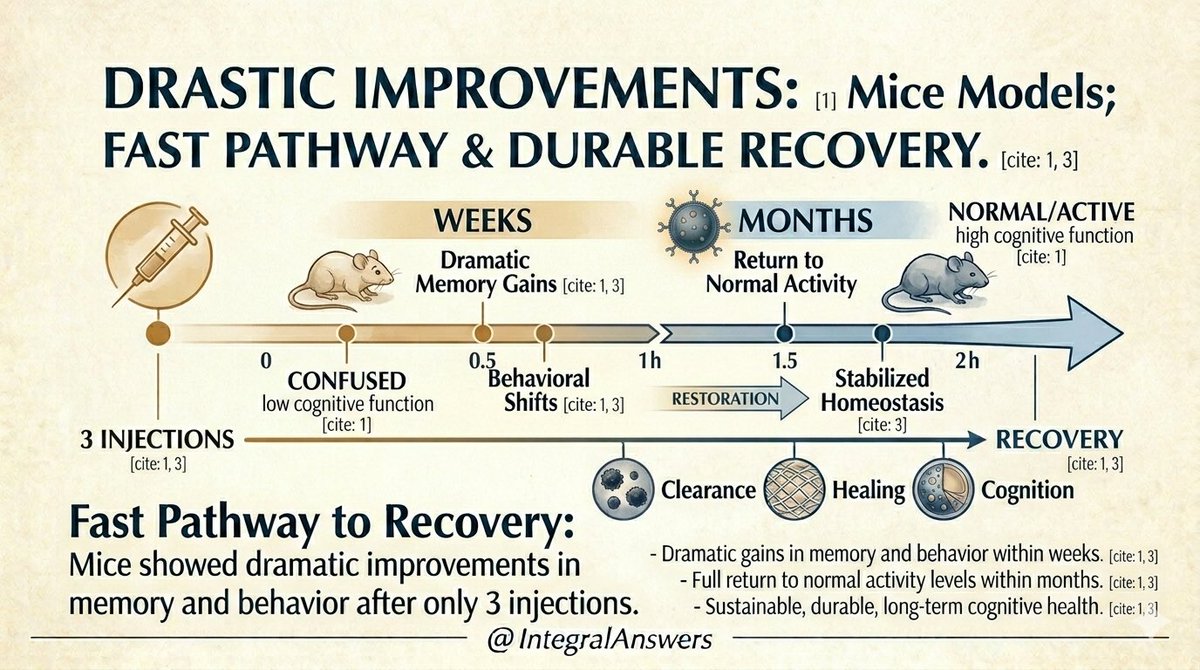 DRASTIC IMPROVEMENTS: [1] Mice Models; FAST PATHWAY & DURABLE RECOVERY. [cite: 1, 3]

WEEKS

MONTHS

NORMAL/ACTIVE
high cognitive function
[cite: 1]

Dramatic Memory Gains [cite: 1, 3]

Return to Normal Activity

0

0.5

1h

1.5

2h

CONFUSED
low cognitive function
[cite: 1]

Behavioral Shifts [cite: 1, 3]

RESTORATION

Stabilized Homeostasis
[cite: 3]

3 INJECTIONS
[cite: 1, 3]

RECOVERY
[cite: 1, 3]

Clearance

Healing

Cognition

Fast Pathway to Recovery:
Mice showed dramatic improvements in memory and behavior after only 3 injections.

- Dramatic gains in memory and behavior within weeks. [cite: 1, 3]
- Full return to normal activity levels within months. [cite: 1, 3]
- Sustainable, durable, long-term cognitive health. [cite: 1, 3]

@IntegralAnswers